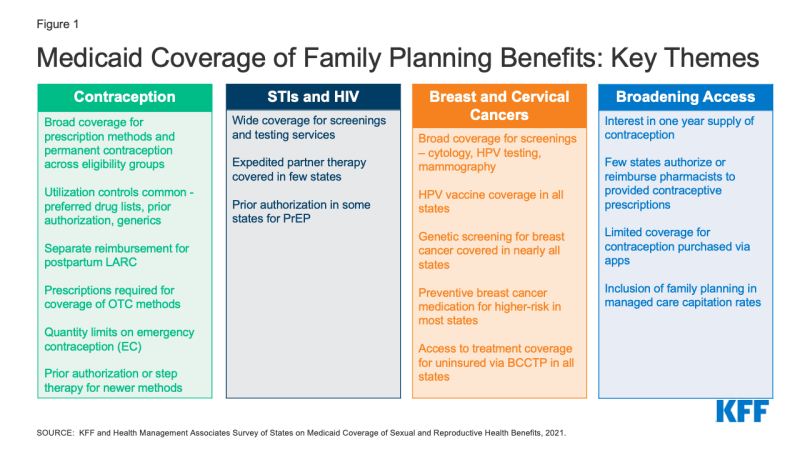 Figure 1

Medicaid Coverage of Family Planning Benefits: Key Themes

Contraception

Broad coverage for prescription methods and permanent contraception across eligibility groups

Utilization controls common - preferred drug lists, prior authorization, generics

Separate reimbursement for postpartum LARC

Prescriptions required for coverage of OTC methods

Quantity limits on emergency contraception (EC)

Prior authorization or step therapy for newer methods

STIs and HIV

Wide coverage for screenings and testing services

Expedited partner therapy covered in few states

Prior authorization in some states for PrEP

Breast and Cervical Cancers

Broad coverage for screenings – cytology, HPV testing, mammography

HPV vaccine coverage in all states

Genetic screening for breast cancer covered in nearly all states

Preventive breast cancer medication for higher-risk in most states

Access to treatment coverage for uninsured via BCCTP in all states

Broadening Access

Interest in one year supply of contraception

Few states authorize or reimburse pharmacists to provided contraceptive prescriptions

Limited coverage for contraception purchased via apps

Inclusion of family planning in managed care capitation rates

KFF

SOURCE: KFF and Health Management Associates Survey of States on Medicaid Coverage of Sexual and Reproductive Health Benefits, 2021.